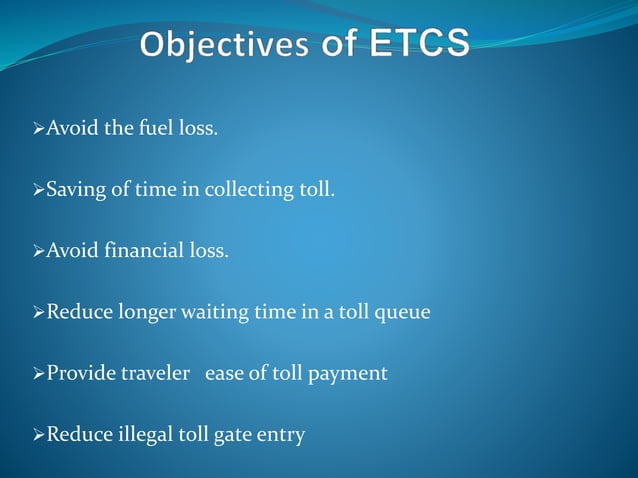 Objectives of ETCS

➢Avoid the fuel loss.

➢Saving of time in collecting toll.

➢Avoid financial loss.

➢Reduce longer waiting time in a toll queue

➢Provide traveler ease of toll payment

➢Reduce illegal toll gate entry